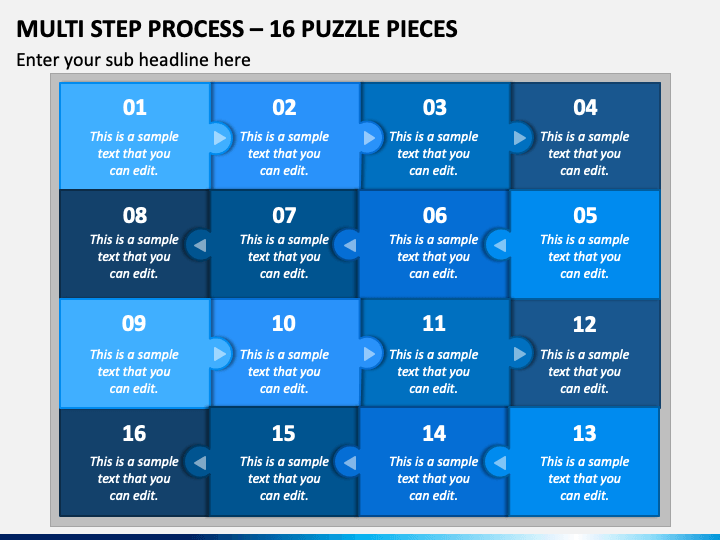 MULTI STEP PROCESS – 16 PUZZLE PIECES

Enter your sub headline here

01
This is a sample text that you can edit.

02
This is a sample text that you can edit.

03
This is a sample text that you can edit.

04
This is a sample text that you can edit.

08
This is a sample text that you can edit.

07
This is a sample text that you can edit.

06
This is a sample text that you can edit.

05
This is a sample text that you can edit.

09
This is a sample text that you can edit.

10
This is a sample text that you can edit.

11
This is a sample text that you can edit.

12
This is a sample text that you can edit.

16
This is a sample text that you can edit.

15
This is a sample text that you can edit.

14
This is a sample text that you can edit.

13
This is a sample text that you can edit.